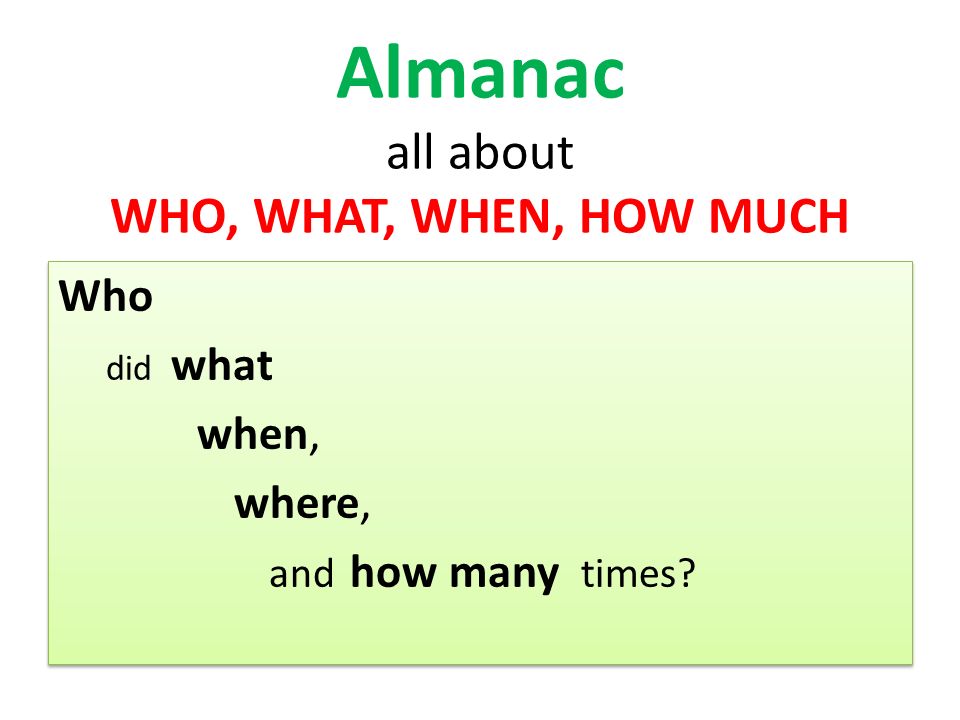 Almanac
all about
WHO, WHAT, WHEN, HOW MUCH

Who
did what
when,
where,
and how many times?